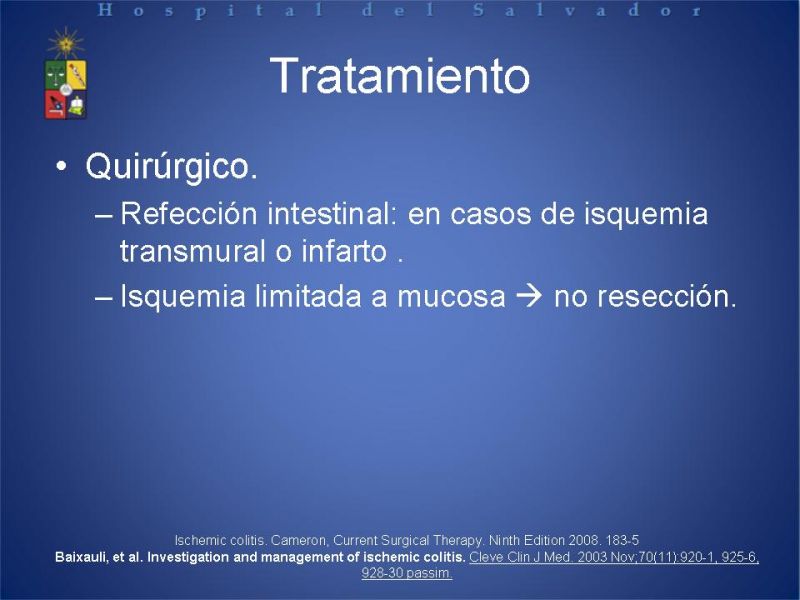 Hospital del Salvador

Tratamiento

• Quirúrgico.
– Refección intestinal: en casos de isquemia transmural o infarto .
– Isquemia limitada a mucosa → no resección.

Ischemic colitis. Cameron, Current Surgical Therapy. Ninth Edition 2008. 183-5
Baixauli, et al. Investigation and management of ischemic colitis. Cleve Clin J Med. 2003 Nov;70(11):920-1, 925-6, 928-30 passim.